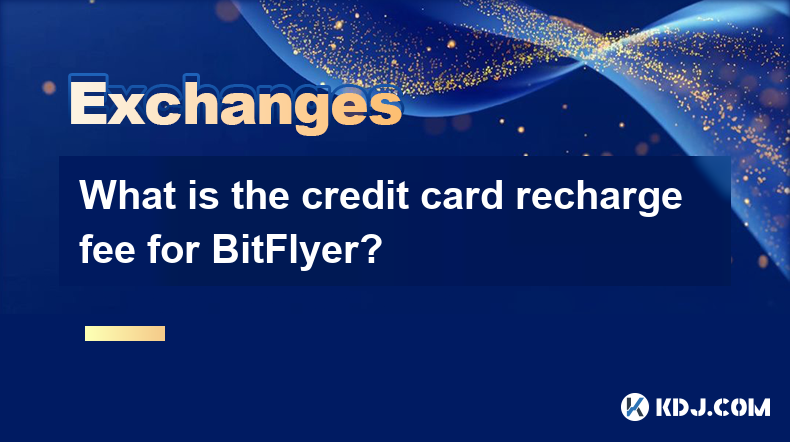 Exchanges

What is the credit card recharge fee for BitFlyer?

KDJ.COM